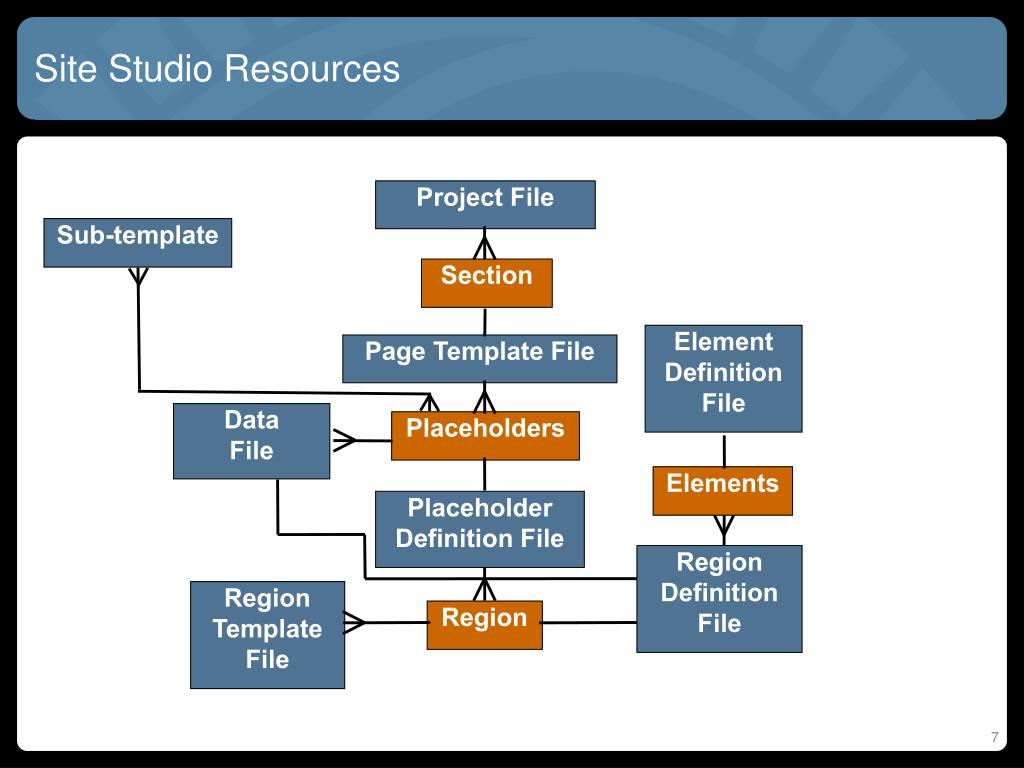 Site Studio Resources

Project File

Sub-template

Section

Page Template File

Element Definition File

Data File

Placeholders

Elements

Placeholder Definition File

Region Definition File

Region Template File

Region

7